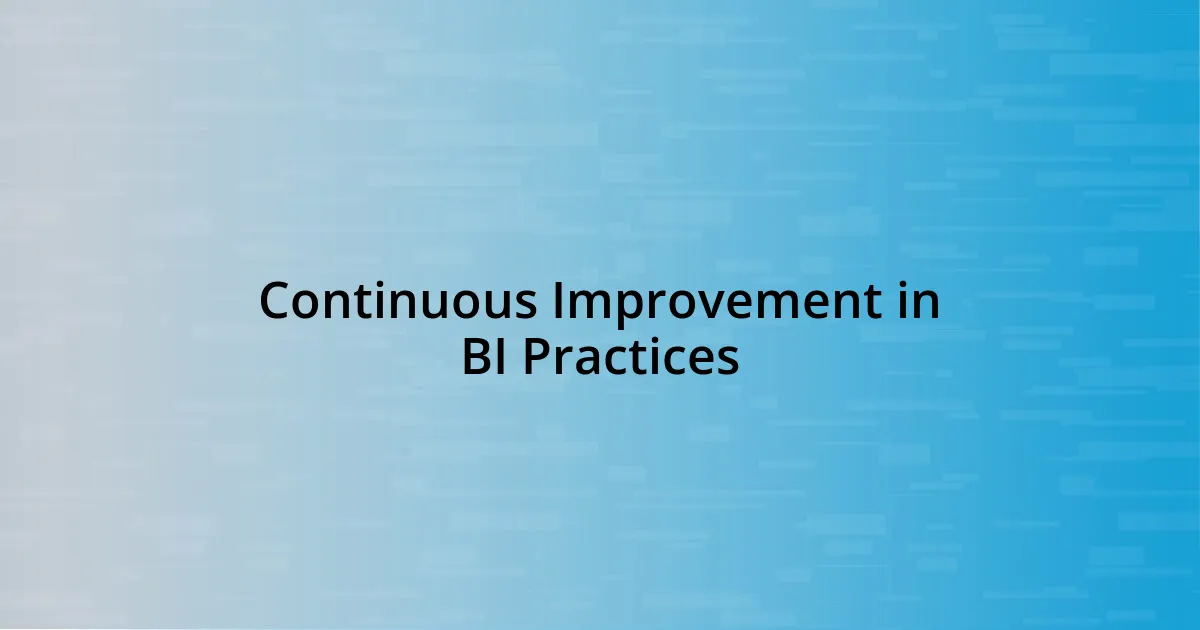 Continuous Improvement in BI Practices